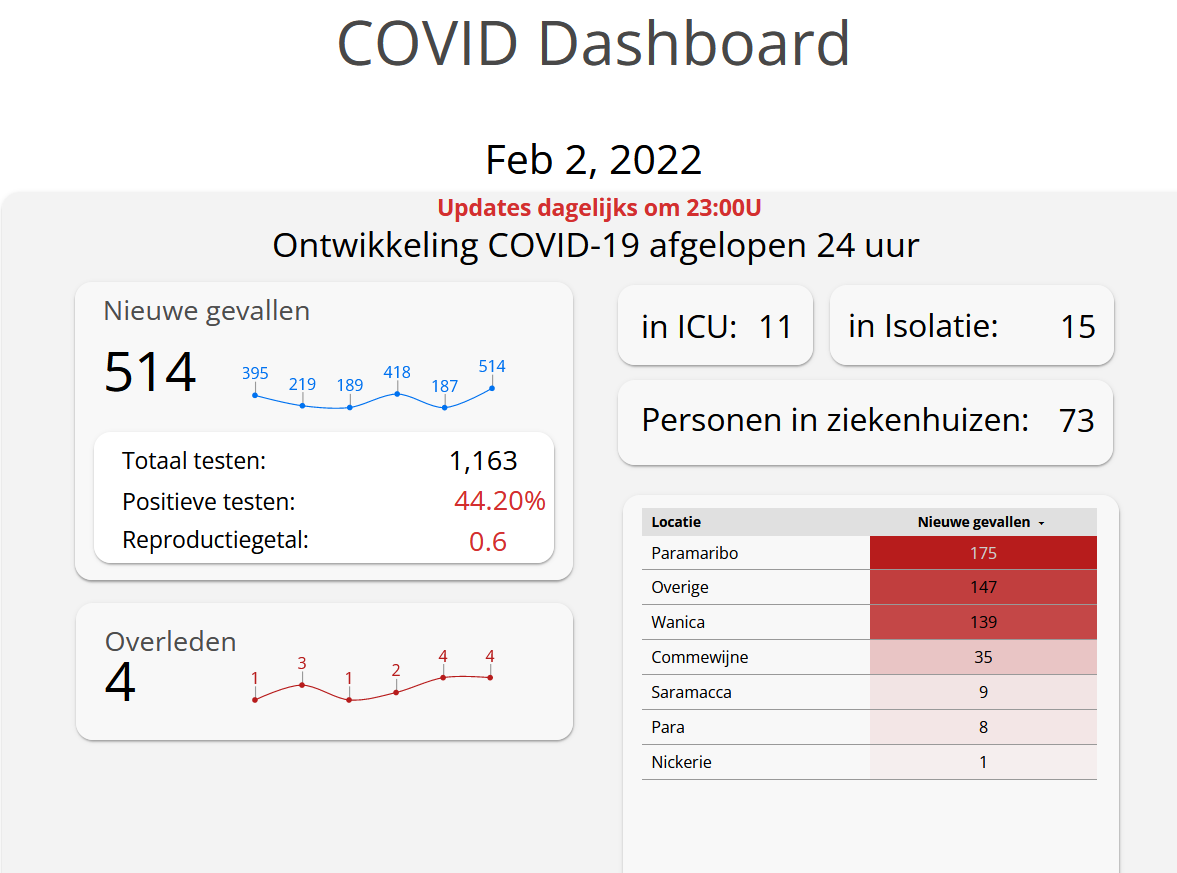 COVID Dashboard

Feb 2, 2022

Updates dagelijks om 23:00U

Ontwikkeling COVID-19 afgelopen 24 uur

Nieuwe gevallen

514

395 219 189 418 187 514

Totaal testen: 1,163

Positieve testen: 44.20%

Reproductiegetal: 0.6

Overleden

4

1 3 1 2 4 4

in ICU: 11

in Isolatie: 15

Personen in ziekenhuizen: 73

| Locatie | Nieuwe gevallen |
|---|---|
| Paramaribo | 175 |
| Overige | 147 |
| Wanica | 139 |
| Commewijne | 35 |
| Saramacca | 9 |
| Para | 8 |
| Nickerie | 1 |